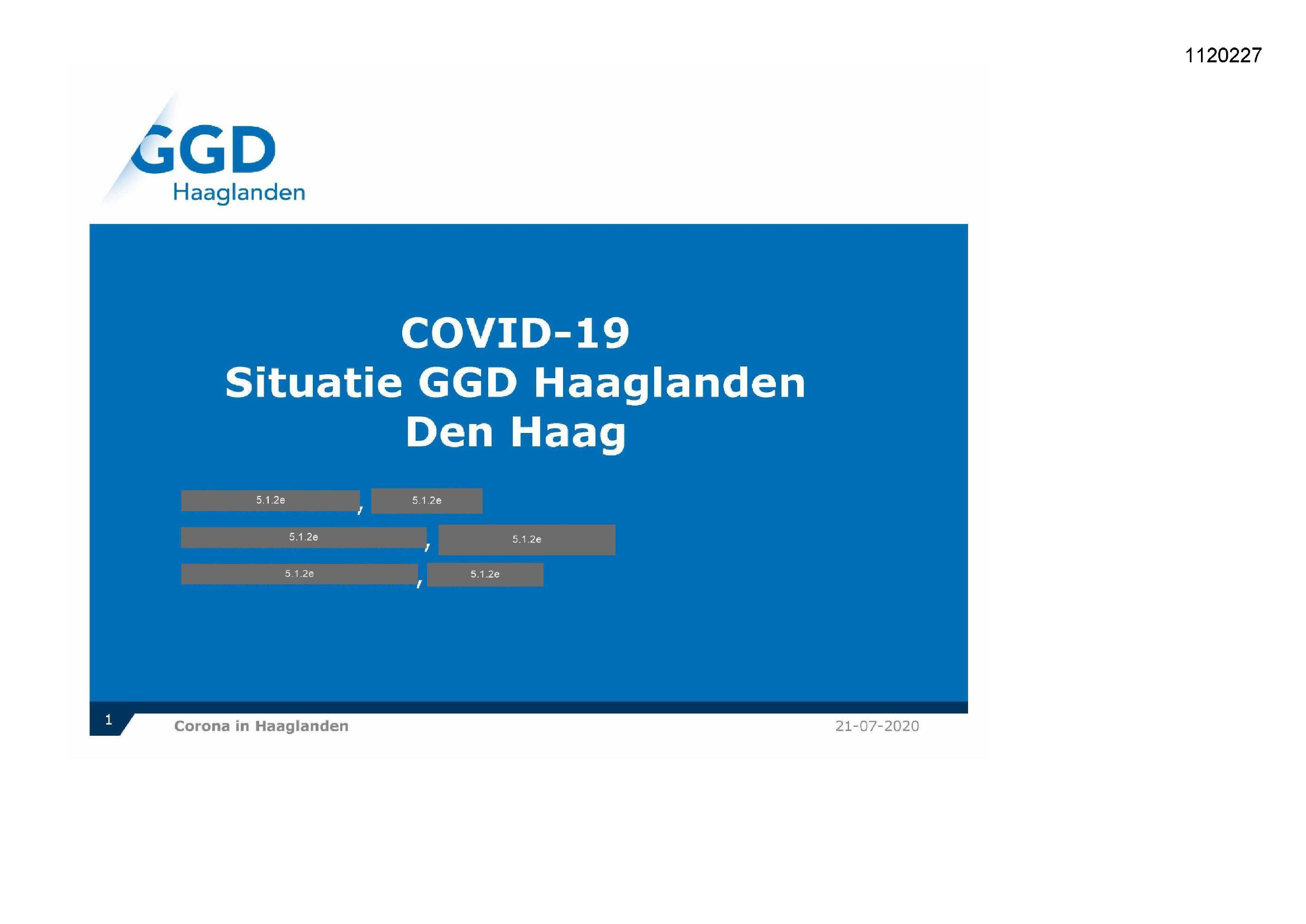 1120227

GGD
Haaglanden

COVID-19
Situatie GGD Haaglanden
Den Haag

5.1.2e, 5.1.2e
5.1.2e, 5.1.2e
5.1.2e, 5.1.2e

1
Corona in Haaglanden
21-07-2020